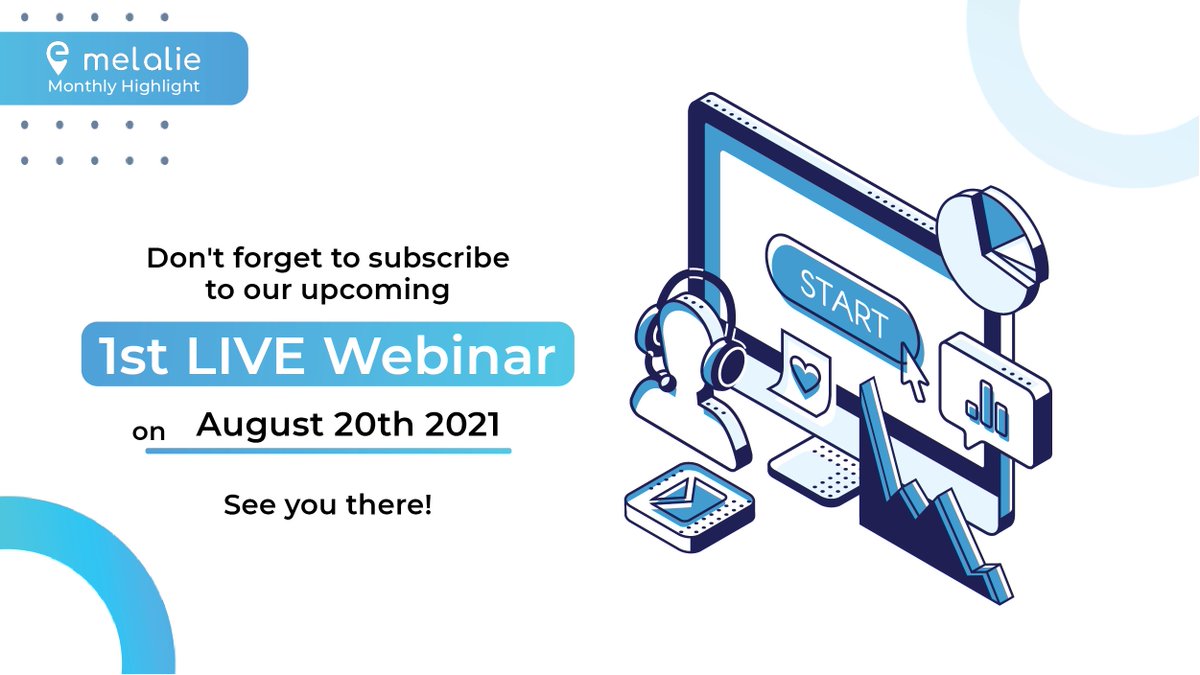 melalie
Monthly Highlight

Don't forget to subscribe to our upcoming

1st LIVE Webinar

on August 20th 2021

See you there!

START